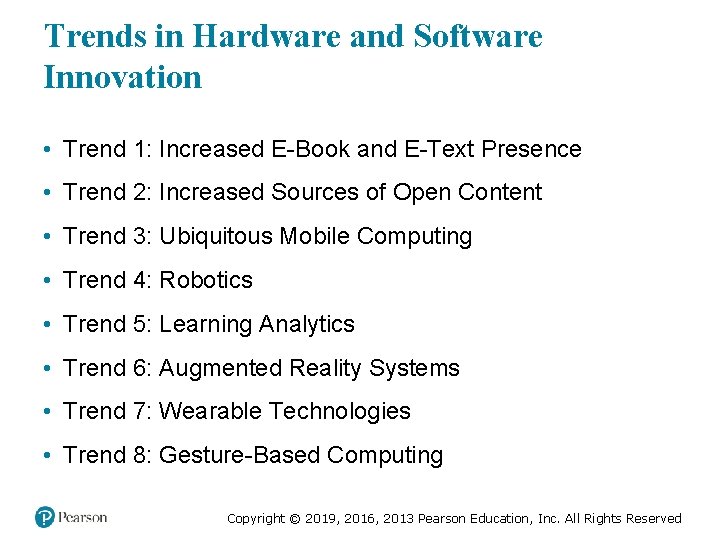 Trends in Hardware and Software Innovation

• Trend 1: Increased E-Book and E-Text Presence
• Trend 2: Increased Sources of Open Content
• Trend 3: Ubiquitous Mobile Computing
• Trend 4: Robotics
• Trend 5: Learning Analytics
• Trend 6: Augmented Reality Systems
• Trend 7: Wearable Technologies
• Trend 8: Gesture-Based Computing

Pearson

Copyright © 2019, 2016, 2013 Pearson Education, Inc. All Rights Reserved